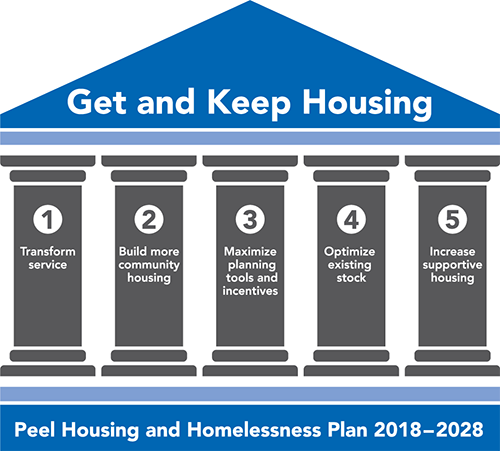 Get and Keep Housing

1
Transform service

2
Build more community housing

3
Maximize planning tools and incentives

4
Optimize existing stock

5
Increase supportive housing

Peel Housing and Homelessness Plan 2018–2028